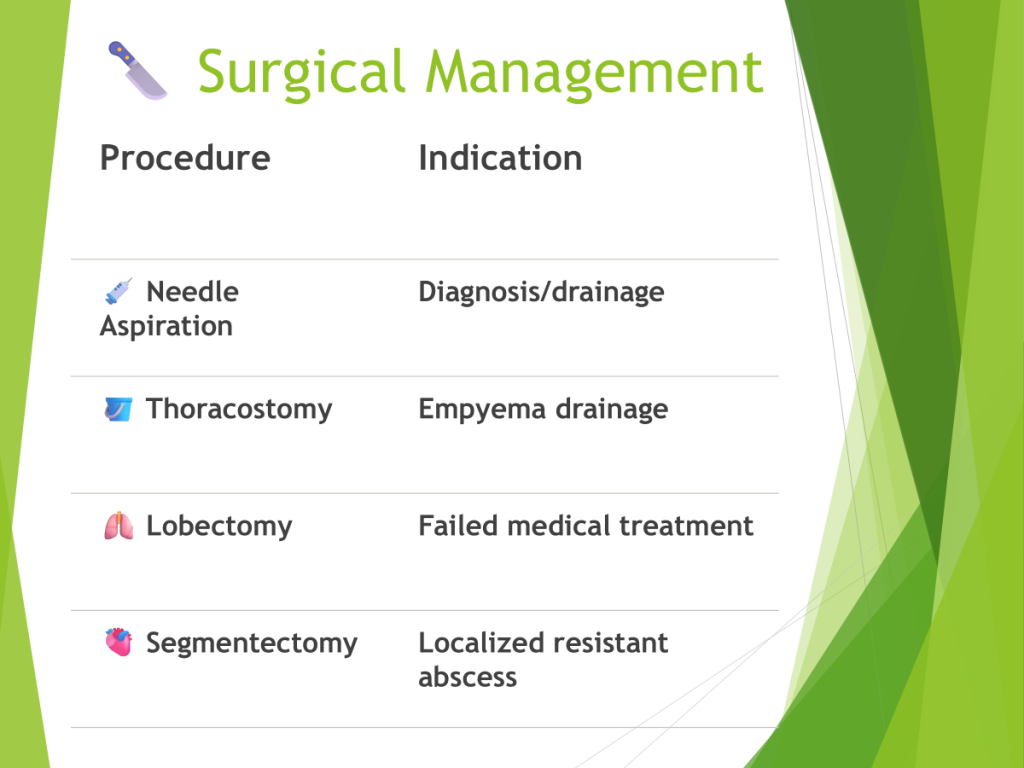 Surgical Management

| Procedure | Indication |
|---|---|
| Needle Aspiration | Diagnosis/drainage |
| Thoracostomy | Empyema drainage |
| Lobectomy | Failed medical treatment |
| Segmentectomy | Localized resistant abscess |